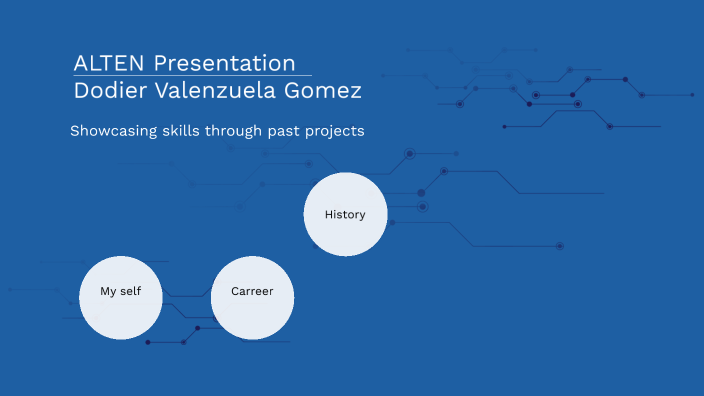 ALTEN Presentation
Dodier Valenzuela Gomez

Showcasing skills through past projects

History

My self

Carreer